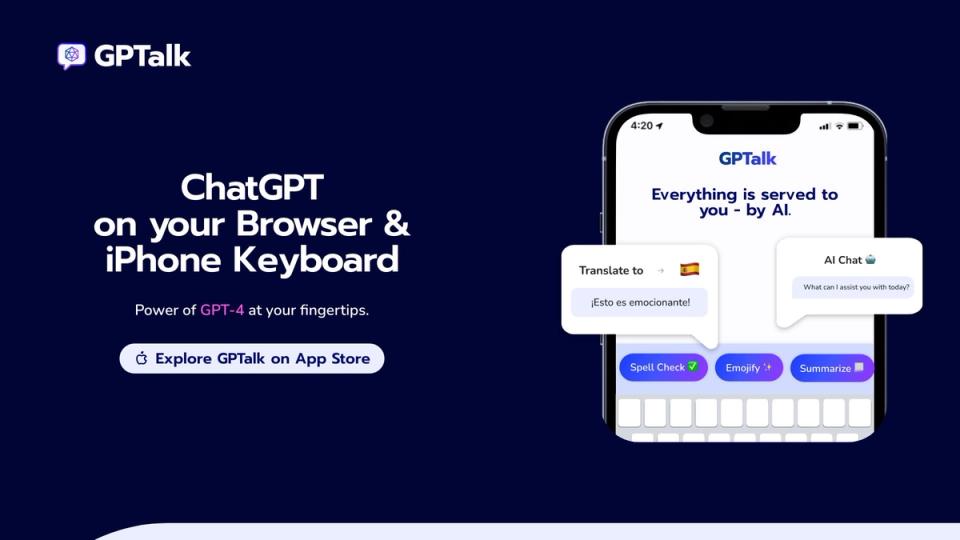 GPTalk

ChatGPT on your Browser & iPhone Keyboard

Power of GPT-4 at your fingertips.

Explore GPTalk on App Store

4:20

GPTalk

Everything is served to you - by AI.

Translate to →

¡Esto es emocionante!

AI Chat

What can I assist you with today?

Spell Check ✅

Emojify ✨

Summarize